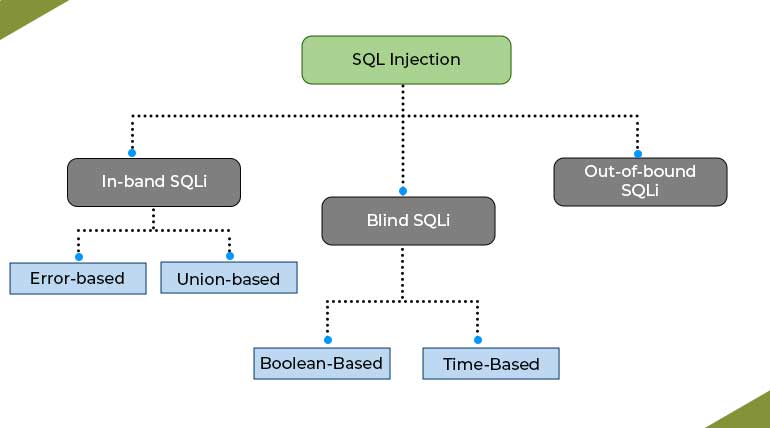 SQL Injection

In-band SQLi

Blind SQLi

Out-of-bound SQLi

Error-based

Union-based

Boolean-Based

Time-Based